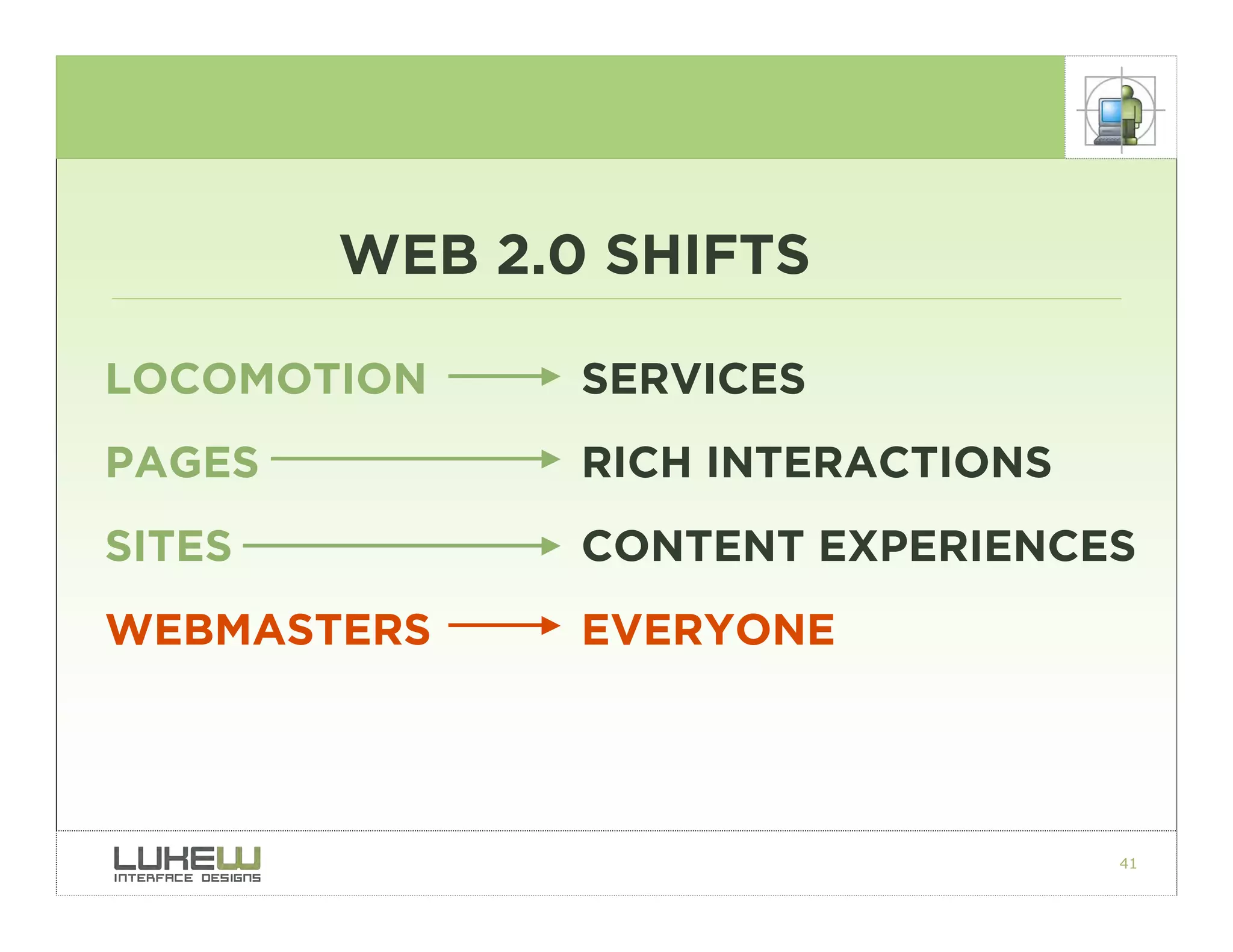 WEB 2.0 SHIFTS

LOCOMOTION → SERVICES

PAGES → RICH INTERACTIONS

SITES → CONTENT EXPERIENCES

WEBMASTERS → EVERYONE

LUKEW
INTERFACE DESIGNS

41